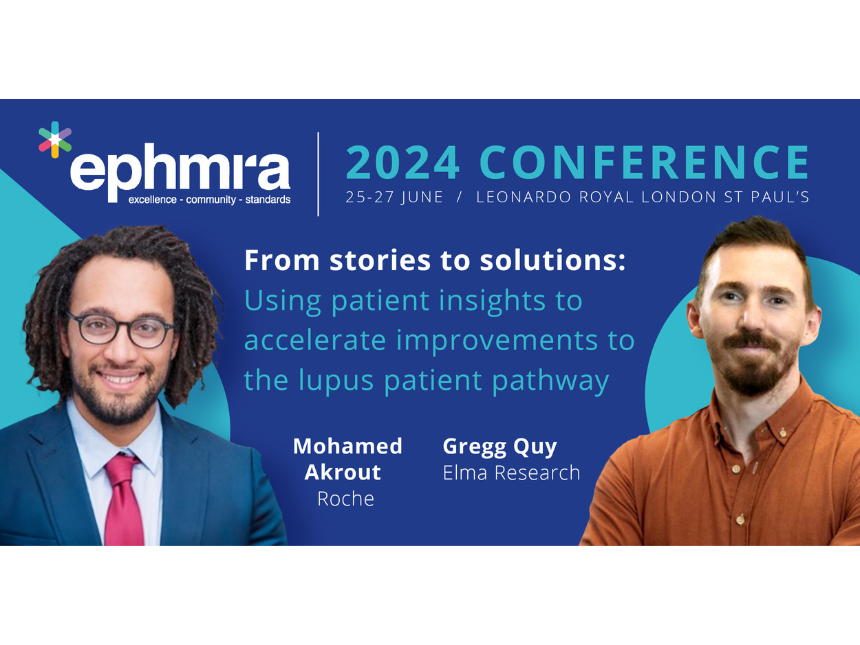 ephmra
excellence - community - standards

2024 CONFERENCE
25-27 JUNE / LEONARDO ROYAL LONDON ST PAUL'S

From stories to solutions:
Using patient insights to accelerate improvements to the lupus patient pathway

Mohamed Akrout
Roche

Gregg Quy
Elma Research